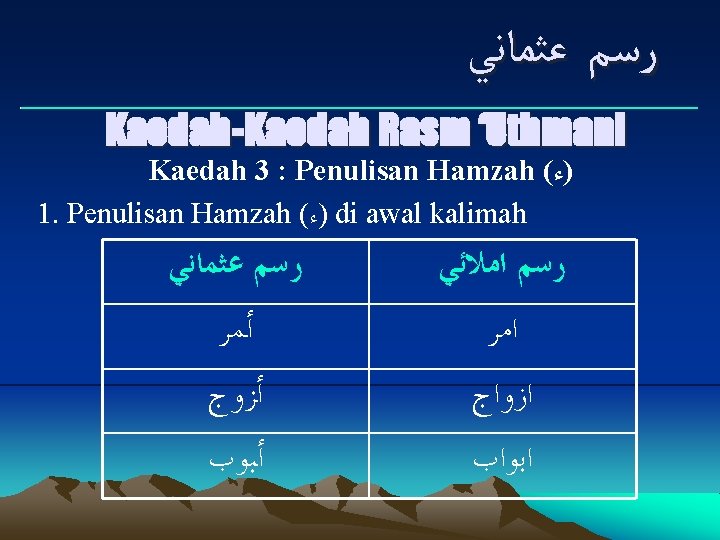 رسم عثماني

Kaedah-Kaedah Rasm 'Uthmani

Kaedah 3 : Penulisan Hamzah (ء)

1. Penulisan Hamzah (ء) di awal kalimah

| رسم عثماني | رسم املائي |
|---|---|
| أمر | امر |
| أزوج | ازواج |
| أبوب | ابواب |